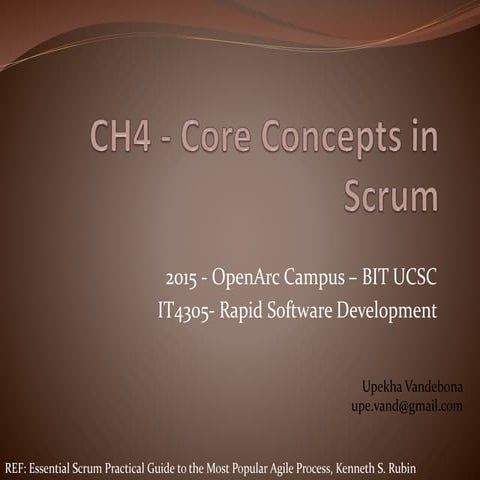 CH4 - Core Concepts in Scrum

2015 - OpenArc Campus – BIT UCSC
IT4305- Rapid Software Development

Upekha Vandebona
upe.vand@gmail.com

REF: Essential Scrum Practical Guide to the Most Popular Agile Process, Kenneth S. Rubin